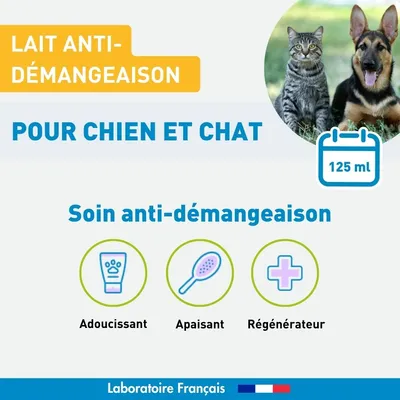 LAIT ANTI-DÉMANGEAISON

POUR CHIEN ET CHAT

125 ml

Soin anti-démangeaison

Adoucissant

Apaisant

Régénérateur

Laboratoire Français